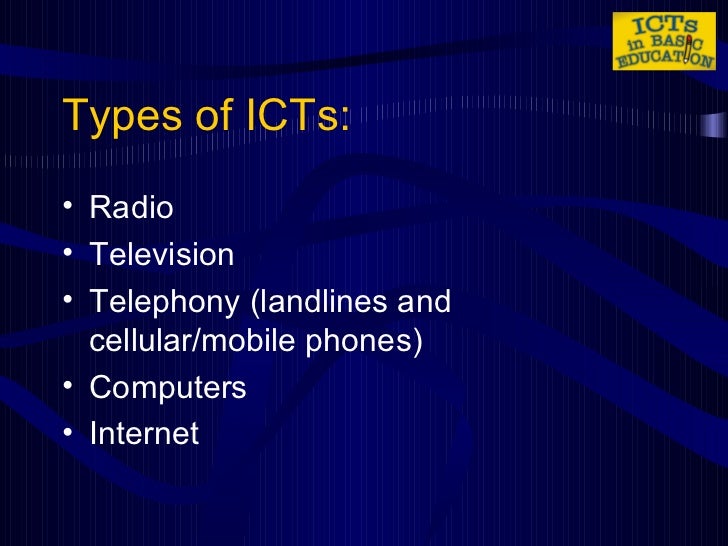 ICTs in BASIC EDUCATION

Types of ICTs:

• Radio
• Television
• Telephony (landlines and cellular/mobile phones)
• Computers
• Internet